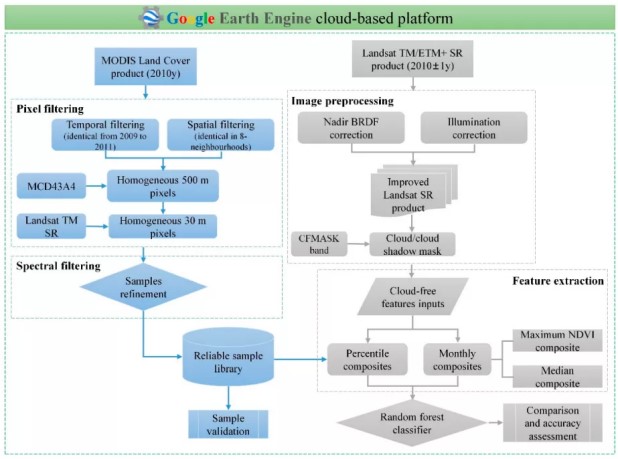 Google Earth Engine cloud-based platform

MODIS Land Cover product (2010y)

Pixel filtering

Temporal filtering (identical from 2009 to 2011)

Spatial filtering (identical in 8-neighbourhoods)

MCD43A4

Homogeneous 500 m pixels

Landsat TM SR

Homogeneous 30 m pixels

Spectral filtering

Samples refinement

Reliable sample library

Sample validation

Landsat TM/ETM+ SR product (2010±1y)

Image preprocessing

Nadir BRDF correction

Illumination correction

Improved Landsat SR product

CFMASK band

Cloud/cloud shadow mask

Feature extraction

Cloud-free features inputs

Percentile composites

Monthly composites

Maximum NDVI composite

Median composite

Random forest classifier

Comparison and accuracy assessment